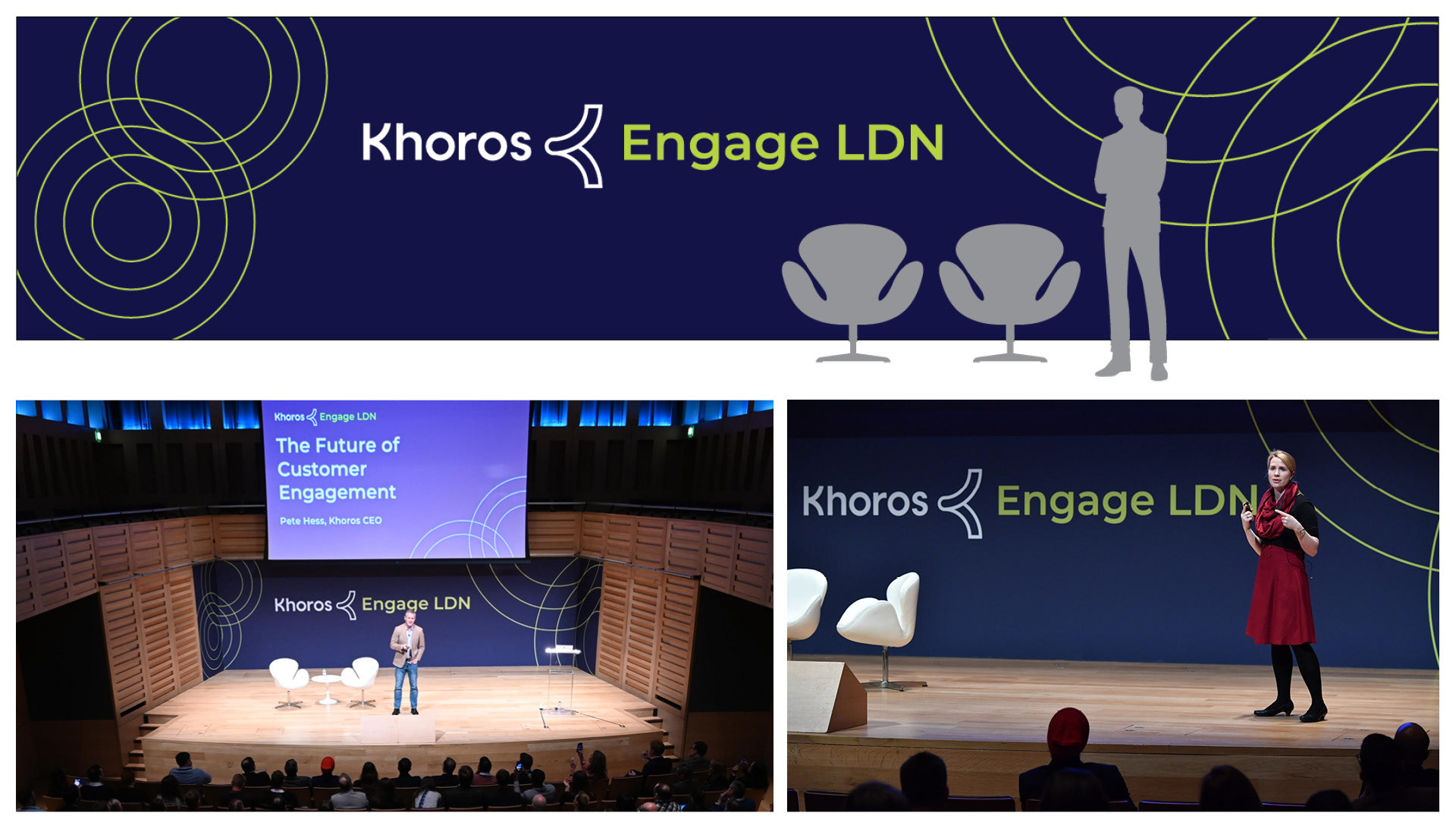 Khoros Engage LDN

Khoros Engage LDN

The Future of Customer Engagement

Pete Hess, Khoros CEO

Khoros Engage LDN

Khoros Engage LDN